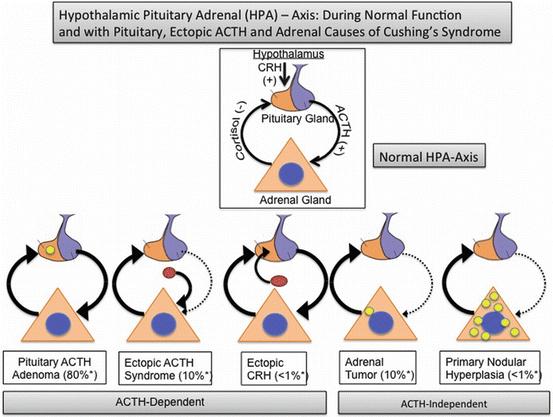 Hypothalamic Pituitary Adrenal (HPA) – Axis: During Normal Function and with Pituitary, Ectopic ACTH and Adrenal Causes of Cushing's Syndrome

Hypothalamus
CRH
(+)
Pituitary Gland
Cortisol (-)
ACTH (+)
Adrenal Gland

Normal HPA-Axis

Pituitary ACTH Adenoma (80%*)

Ectopic ACTH Syndrome (10%*)

Ectopic CRH (<1%*)

Adrenal Tumor (10%*)

Primary Nodular Hyperplasia (<1%*)

ACTH-Dependent

ACTH-Independent